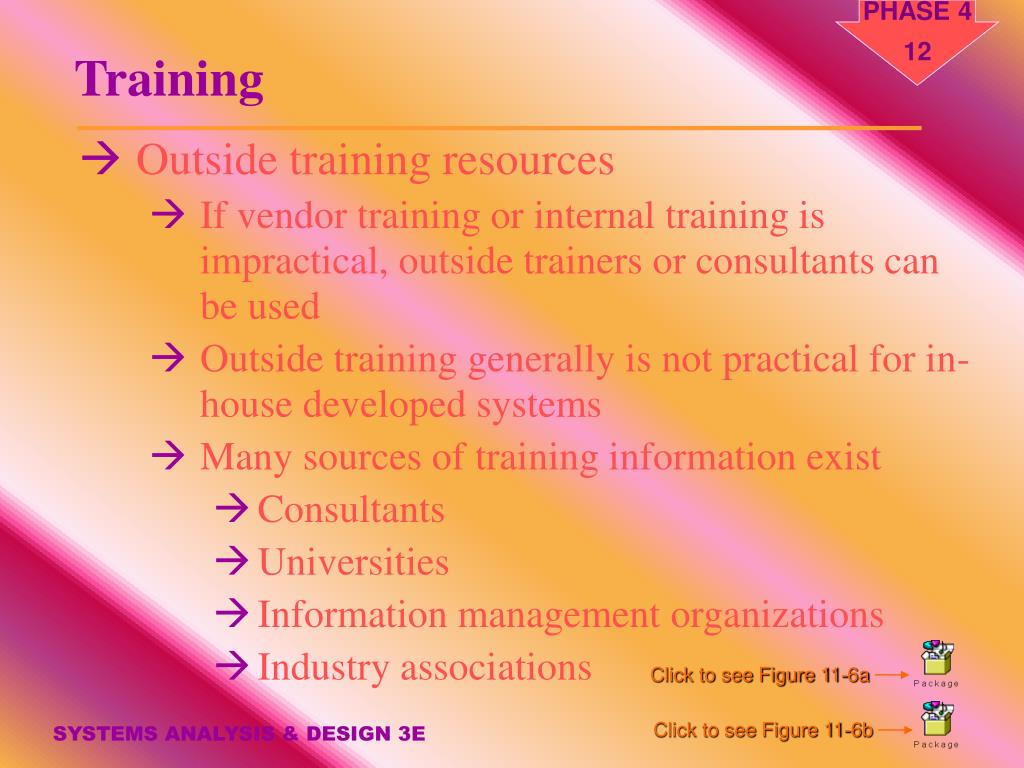 PHASE 4
12

Training

→ Outside training resources
→ If vendor training or internal training is impractical, outside trainers or consultants can be used
→ Outside training generally is not practical for in-house developed systems
→ Many sources of training information exist
→ Consultants
→ Universities
→ Information management organizations
→ Industry associations

Click to see Figure 11-6a
Package

Click to see Figure 11-6b
Package

SYSTEMS ANALYSIS & DESIGN 3E